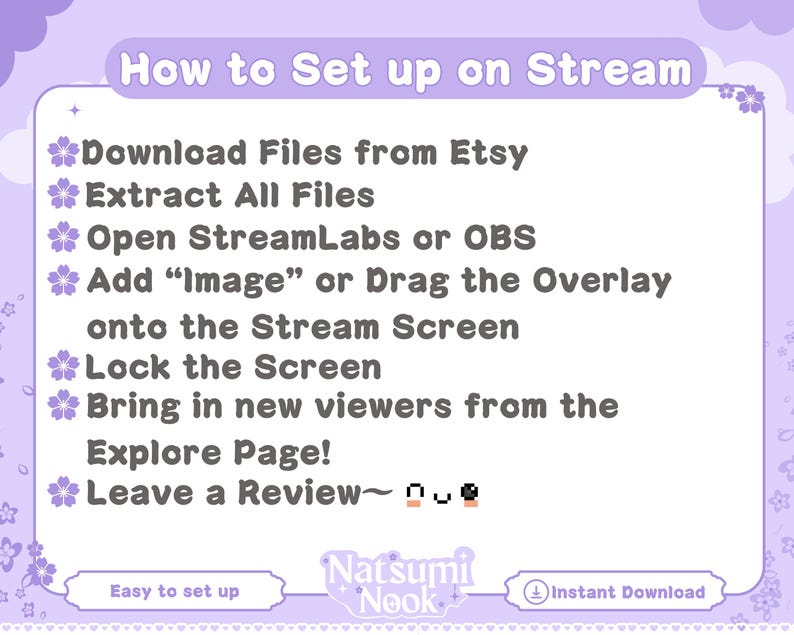 How to Set up on Stream

Download Files from Etsy
Extract All Files
Open StreamLabs or OBS
Add “Image” or Drag the Overlay onto the Stream Screen
Lock the Screen
Bring in new viewers from the Explore Page!
Leave a Review~

Easy to set up

Natsumi Nook

Instant Download